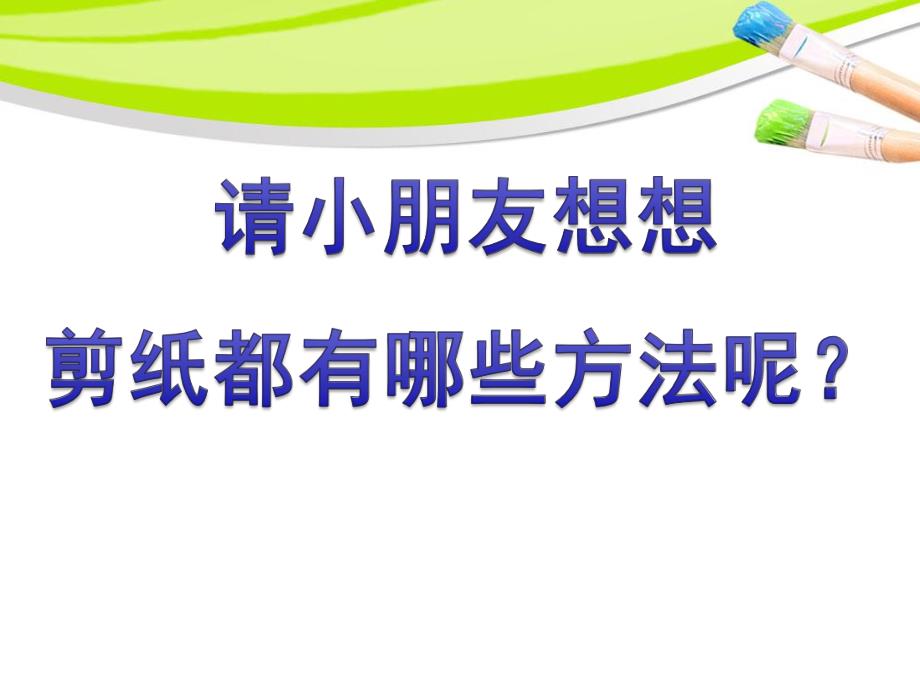 请小朋友想想

剪纸都有哪些方法呢？